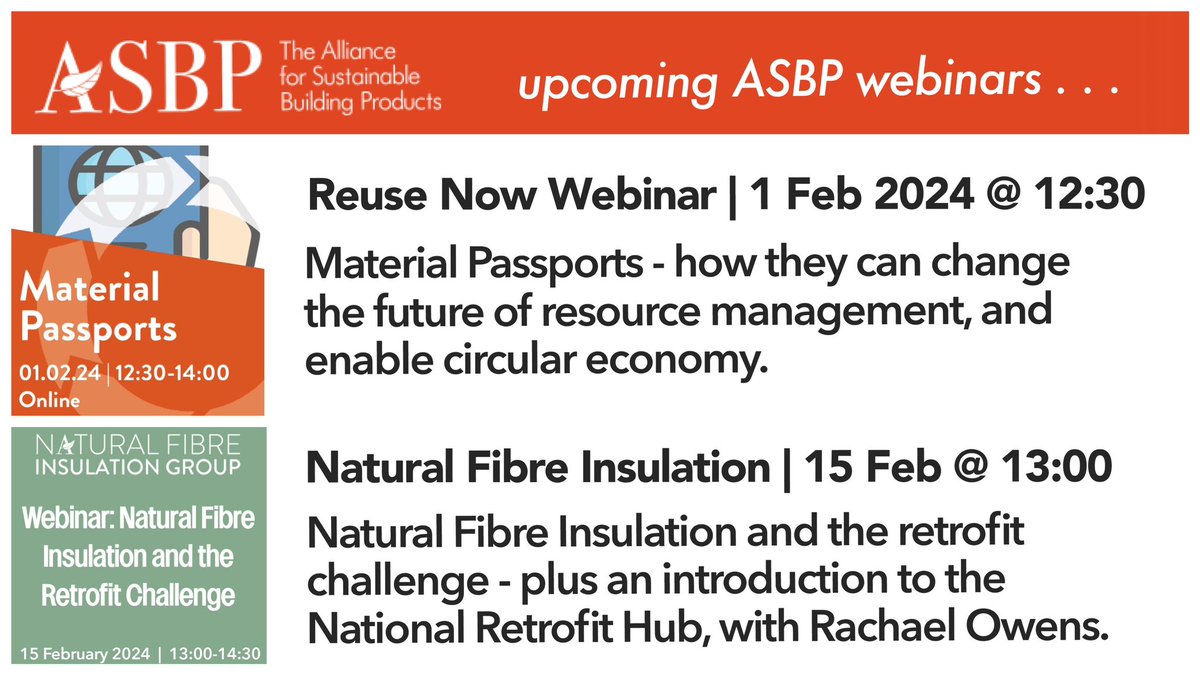 ASBP The Alliance for Sustainable Building Products

upcoming ASBP webinars . . .

Material Passports
01.02.24 | 12:30-14:00
Online

Reuse Now Webinar | 1 Feb 2024 @ 12:30

Material Passports - how they can change the future of resource management, and enable circular economy.

NATURAL FIBRE INSULATION GROUP

Webinar: Natural Fibre Insulation and the Retrofit Challenge

15 February 2024 | 13:00-14:30

Natural Fibre Insulation | 15 Feb @ 13:00

Natural Fibre Insulation and the retrofit challenge - plus an introduction to the National Retrofit Hub, with Rachael Owens.